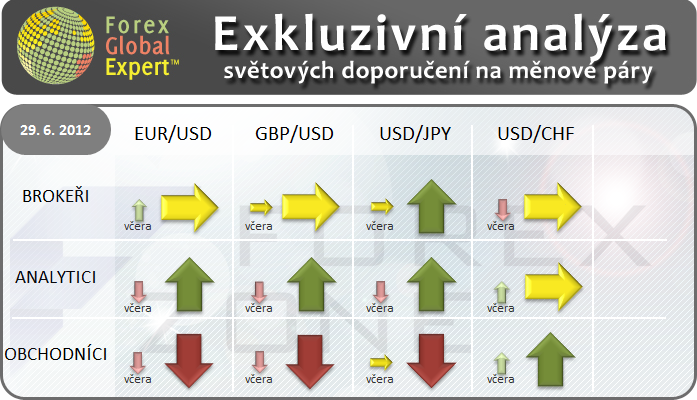 Forex Global Expert™

Exkluzivní analýza
světových doporučení na měnové páry

| 29. 6. 2012 | EUR/USD | GBP/USD | USD/JPY | USD/CHF |
|---|---|---|---|---|
| BROKEŘI | včera | včera | včera | včera |
| ANALYTICI | včera | včera | včera | včera |
| OBCHODNÍCI | včera | včera | včera | včera |

FOREX ZONE